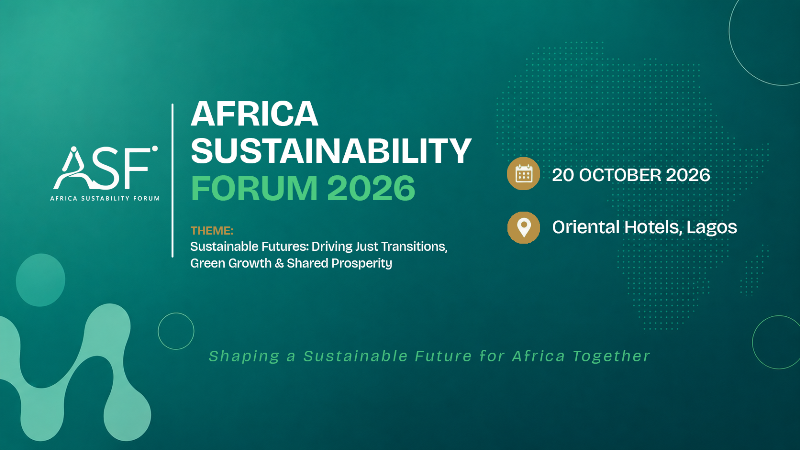 ASF

AFRICA SUSTABILITY FORUM

AFRICA SUSTAINABILITY FORUM 2026

THEME:
Sustainable Futures: Driving Just Transitions, Green Growth & Shared Prosperity

20 OCTOBER 2026

Oriental Hotels, Lagos

Shaping a Sustainable Future for Africa Together